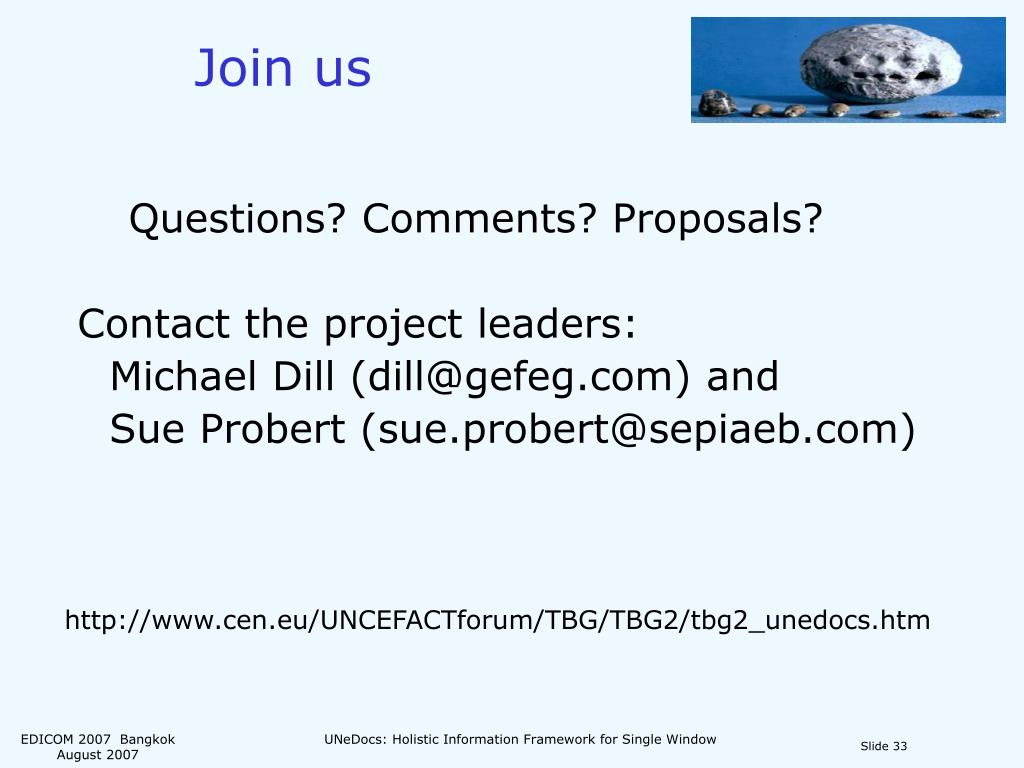 Join us

Questions? Comments? Proposals?

Contact the project leaders:
Michael Dill (dill@gefeg.com) and
Sue Probert (sue.probert@sepiaeb.com)

http://www.cen.eu/UNCEFACTforum/TBG/TBG2/tbg2_unedocs.htm

EDICOM 2007 Bangkok
August 2007

UNeDocs: Holistic Information Framework for Single Window

Slide 33